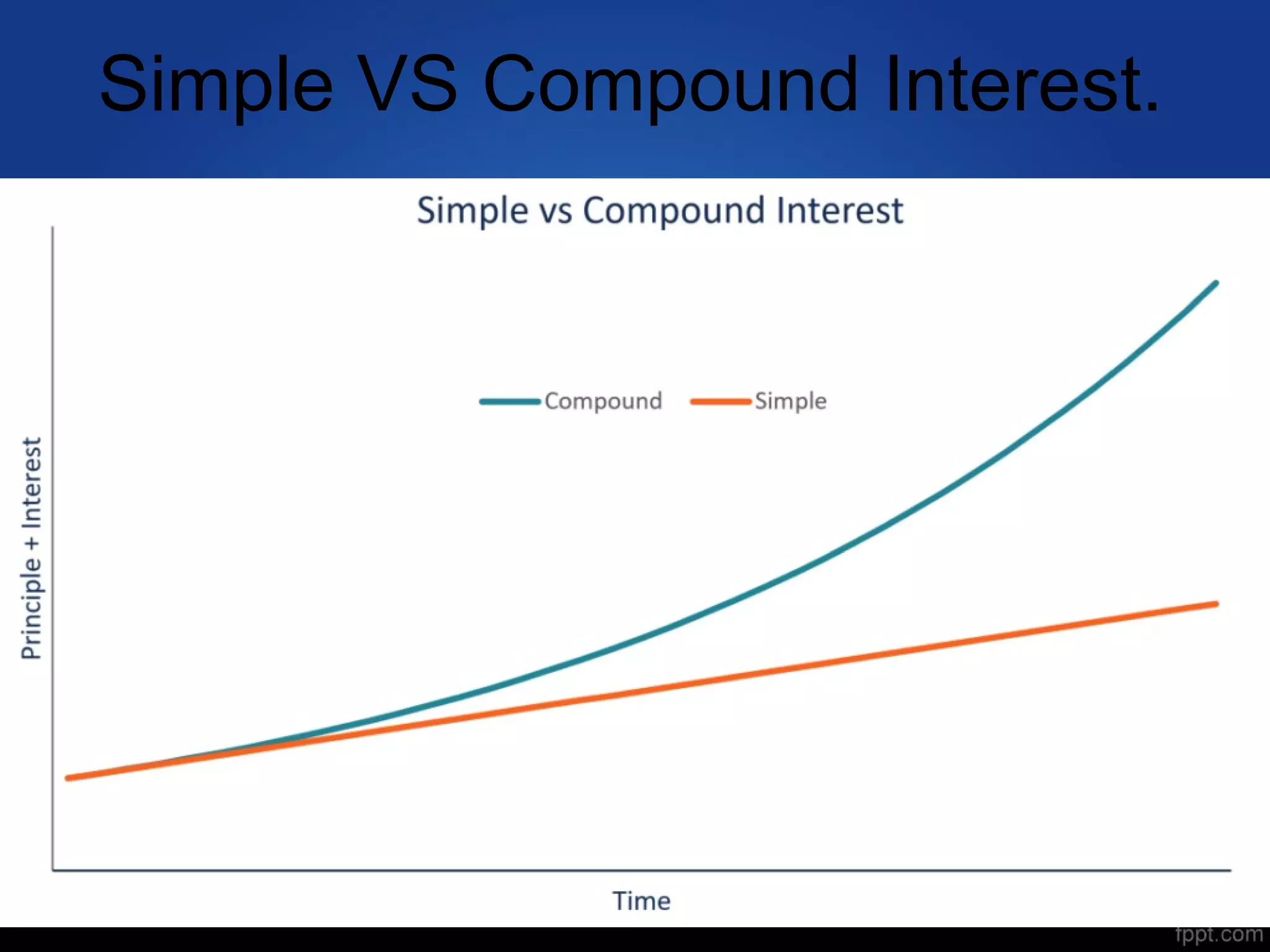 Simple VS Compound Interest.

Simple vs Compound Interest

Compound

Simple

Principle + Interest

Time

fppt.com